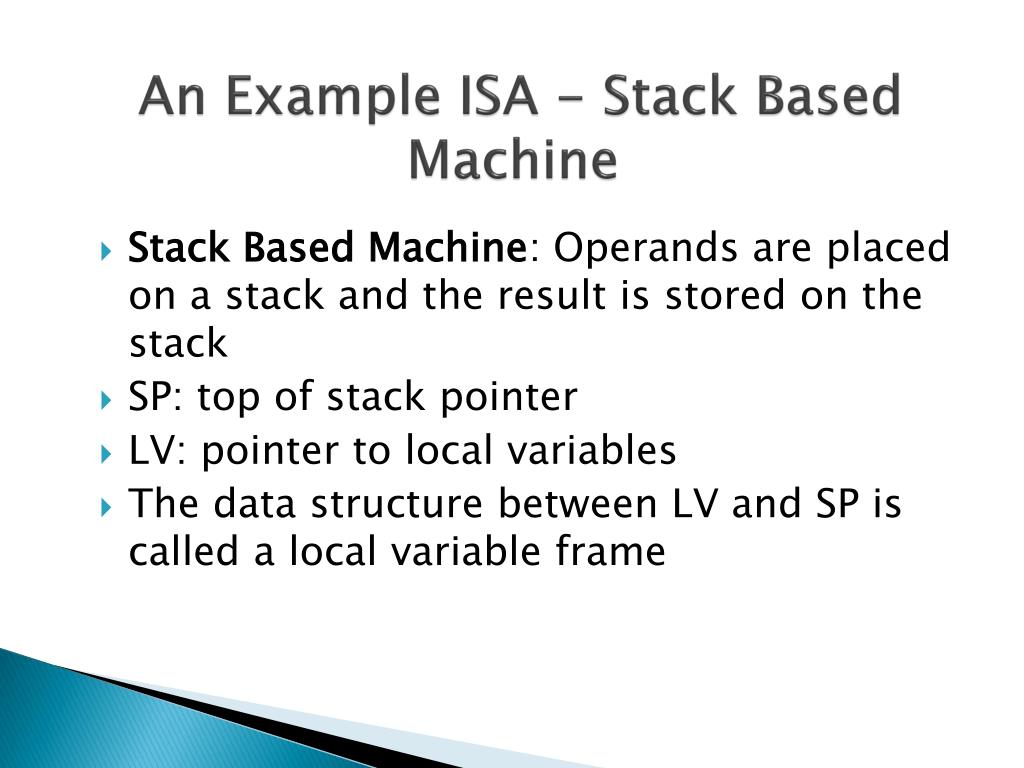 An Example ISA – Stack Based Machine

Stack Based Machine: Operands are placed on a stack and the result is stored on the stack

SP: top of stack pointer

LV: pointer to local variables

The data structure between LV and SP is called a local variable frame